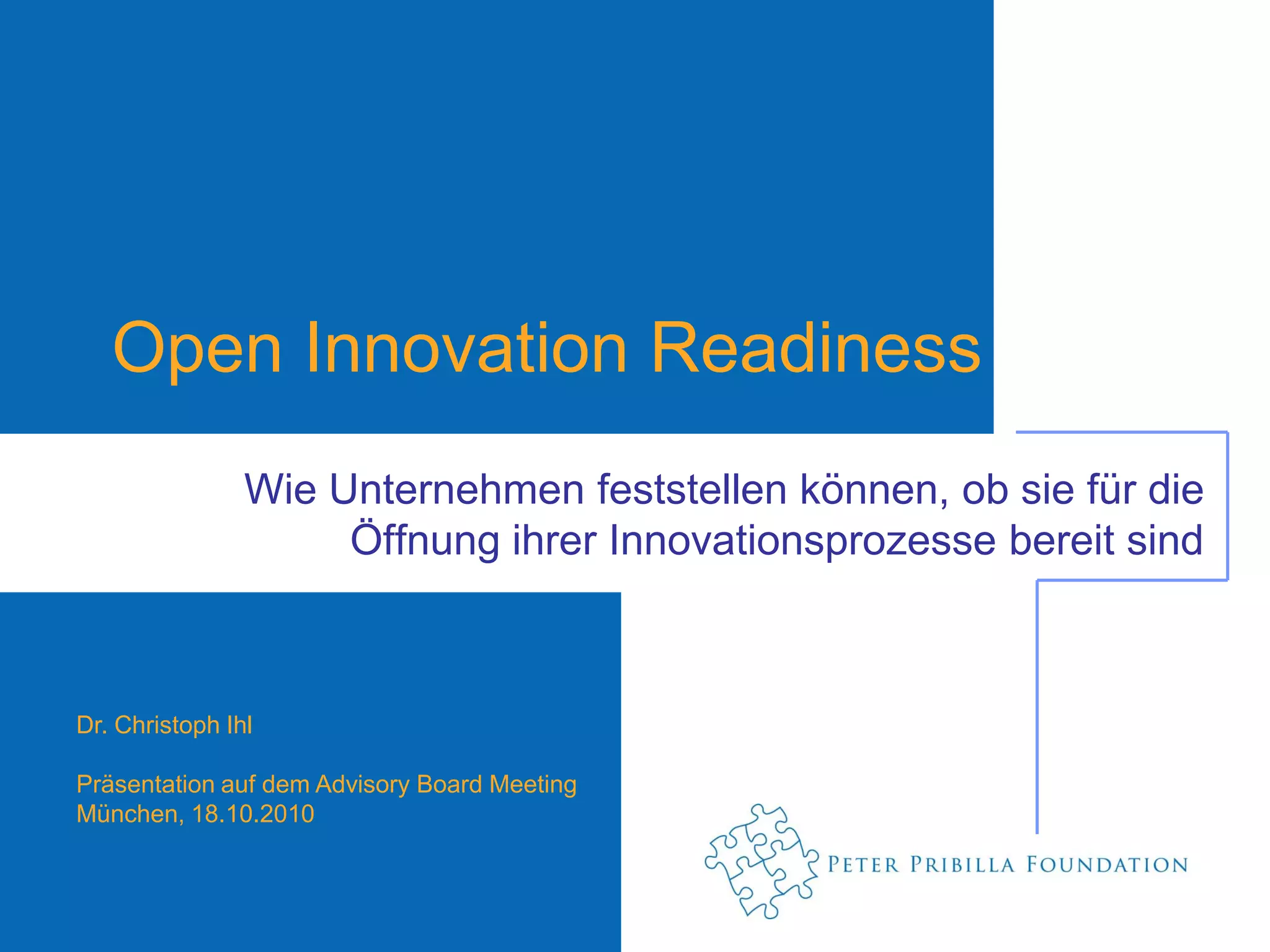 Open Innovation Readiness

Wie Unternehmen feststellen können, ob sie für die Öffnung ihrer Innovationsprozesse bereit sind

Dr. Christoph Ihl

Präsentation auf dem Advisory Board Meeting
München, 18.10.2010

PETER PRIBILLA FOUNDATION